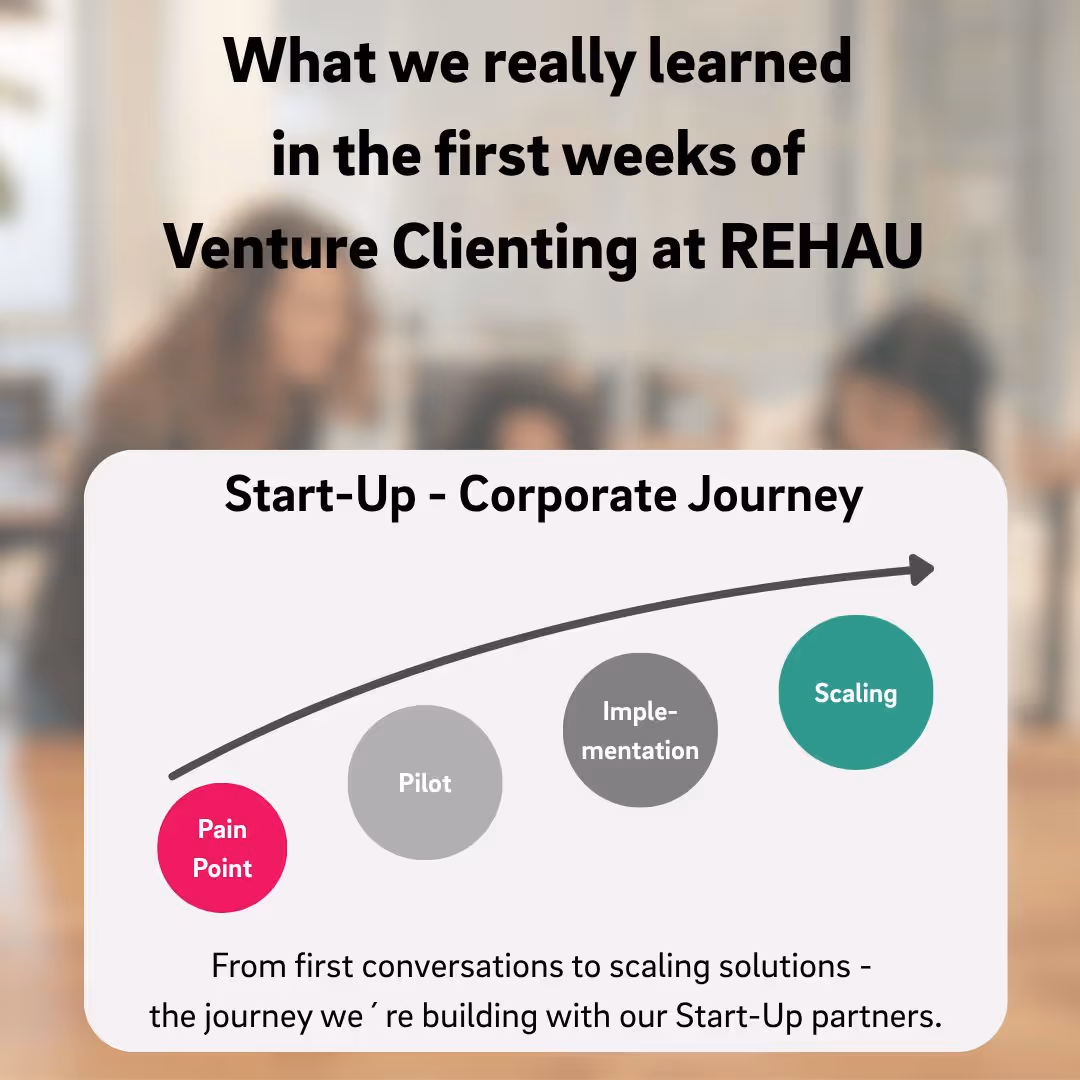 What we really learned in the first weeks of Venture Clienting at REHAU

Start-Up - Corporate Journey

Pain Point

Pilot

Implementation

Scaling

From first conversations to scaling solutions - the journey we´re building with our Start-Up partners.